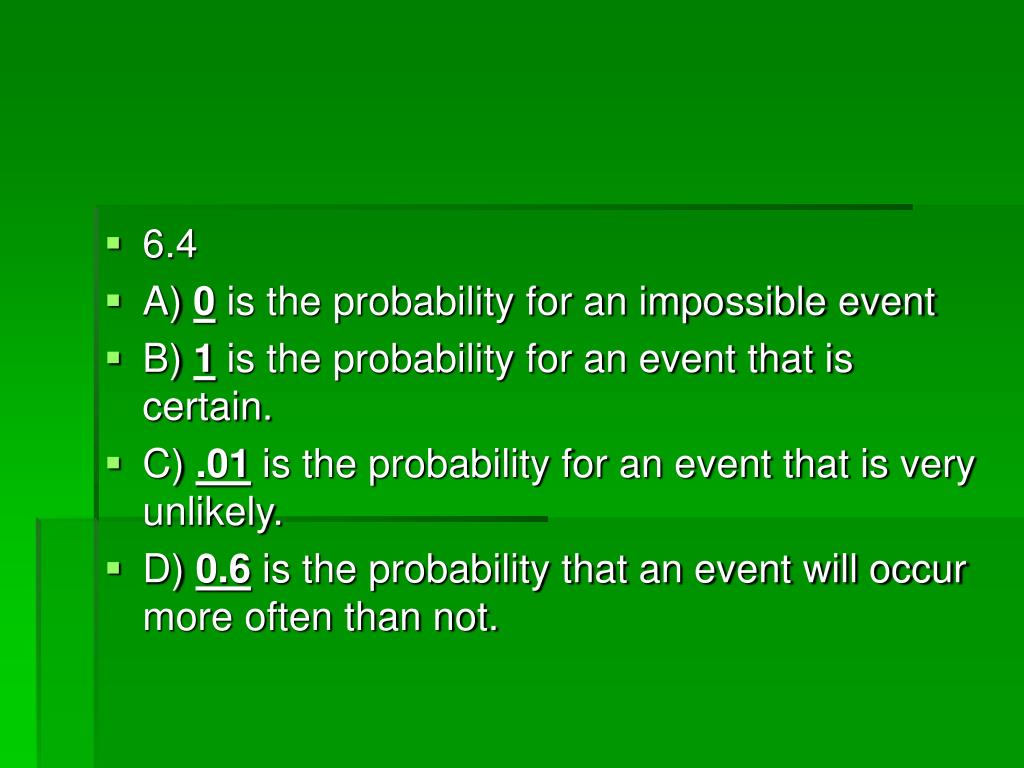 6.4

A) 0 is the probability for an impossible event

B) 1 is the probability for an event that is certain.

C) .01 is the probability for an event that is very unlikely.

D) 0.6 is the probability that an event will occur more often than not.